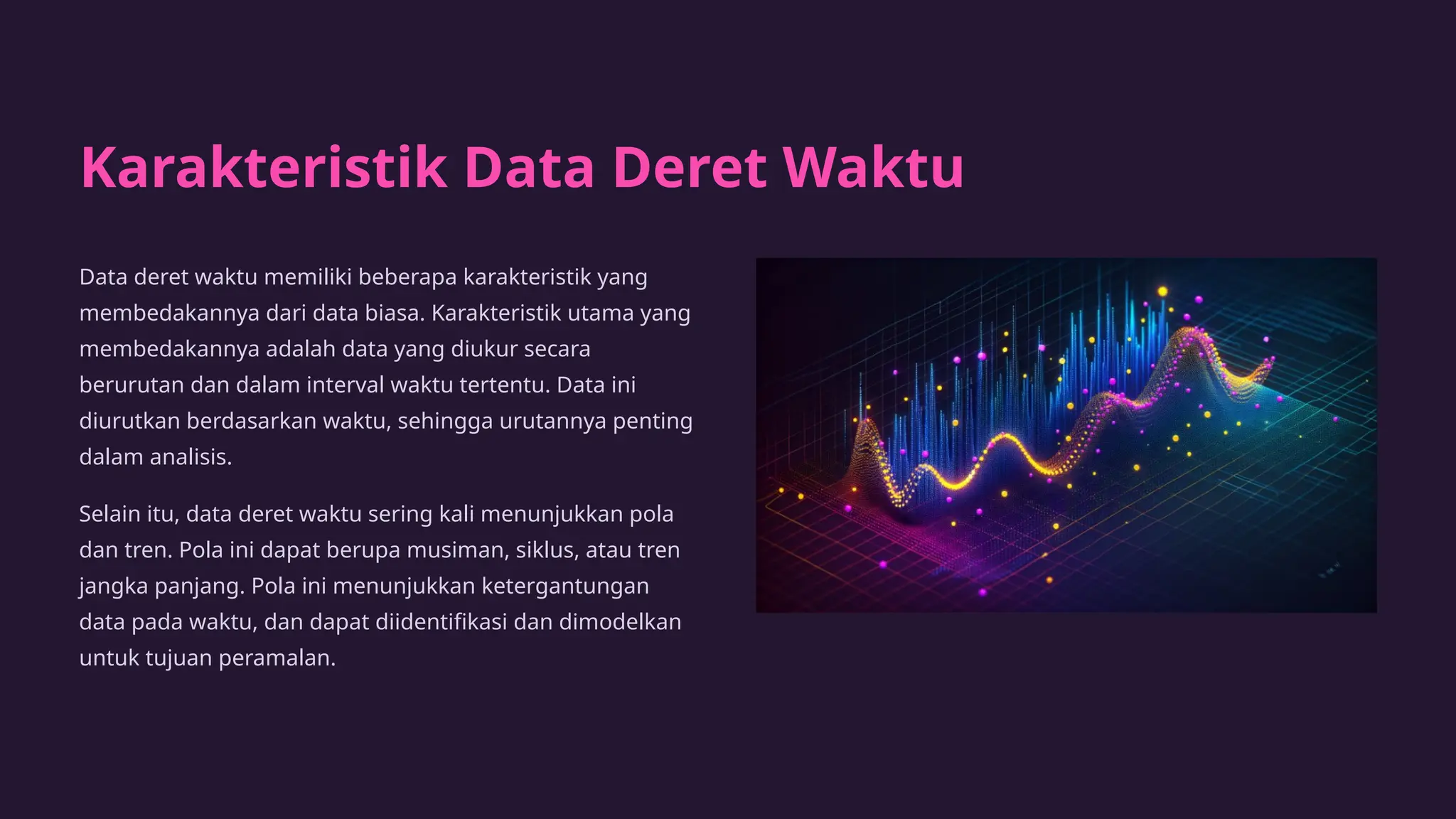 Karakteristik Data Deret Waktu

Data deret waktu memiliki beberapa karakteristik yang membedakannya dari data biasa. Karakteristik utama yang membedakannya adalah data yang diukur secara berurutan dan dalam interval waktu tertentu. Data ini diurutkan berdasarkan waktu, sehingga urutannya penting dalam analisis.

Selain itu, data deret waktu sering kali menunjukkan pola dan tren. Pola ini dapat berupa musiman, siklus, atau tren jangka panjang. Pola ini menunjukkan ketergantungan data pada waktu, dan dapat diidentifikasi dan dimodelkan untuk tujuan peramalan.